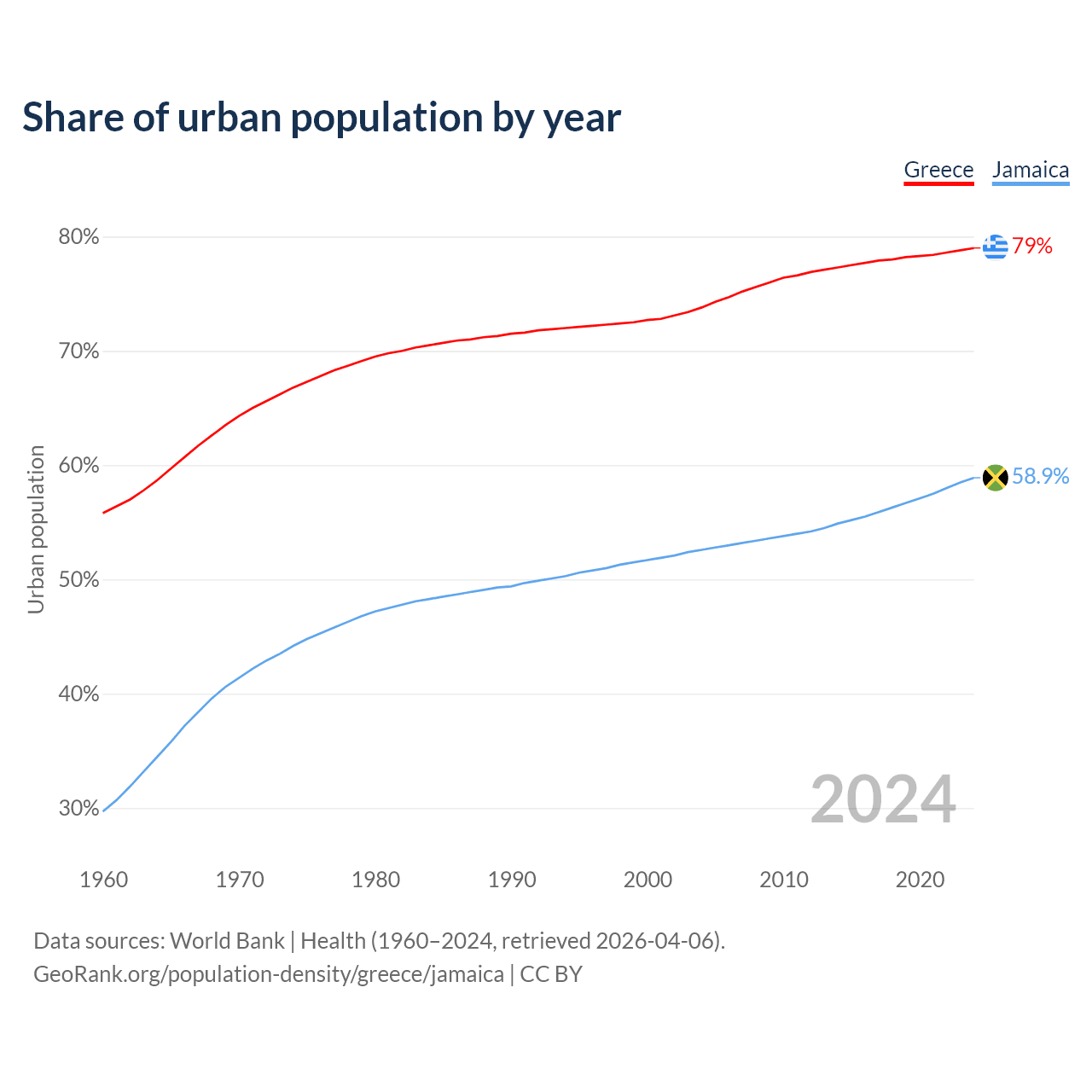 Share of urban population by year

Greece Jamaica

80%
70%
60%
50%
40%
30%

Urban population

79%
58.9%

2024

1960 1970 1980 1990 2000 2010 2020

Data sources: World Bank | Health (1960–2024, retrieved 2026-04-06).
GeoRank.org/population-density/greece/jamaica | CC BY